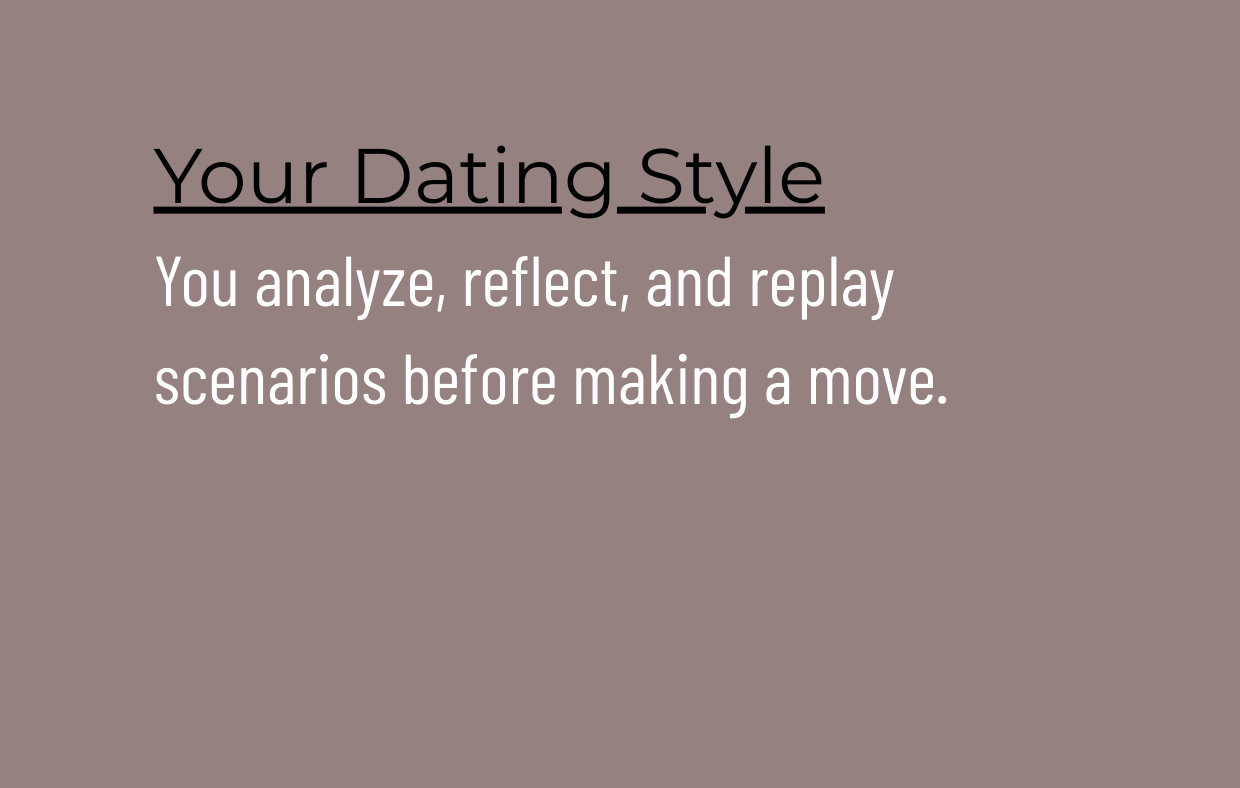 Your Dating Style

You analyze, reflect, and replay scenarios before making a move.